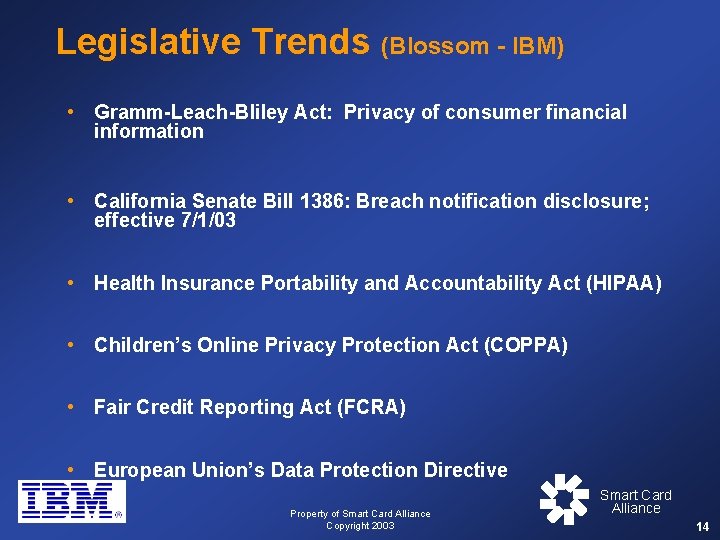 Legislative Trends (Blossom - IBM)

• Gramm-Leach-Bliley Act: Privacy of consumer financial information

• California Senate Bill 1386: Breach notification disclosure; effective 7/1/03

• Health Insurance Portability and Accountability Act (HIPAA)

• Children's Online Privacy Protection Act (COPPA)

• Fair Credit Reporting Act (FCRA)

• European Union's Data Protection Directive

IBM

Property of Smart Card Alliance
Copyright 2003

Smart Card Alliance

14